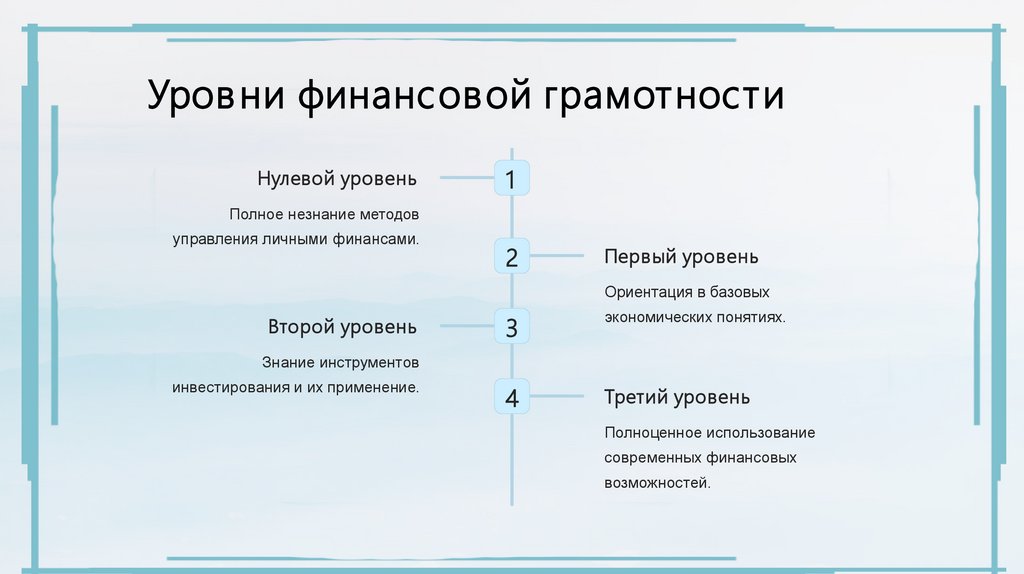 Уровни финансовой грамотности

1

Нулевой уровень

Полное незнание методов управления личными финансами.

2

Первый уровень

Ориентация в базовых экономических понятиях.

3

Второй уровень

Знание инструментов инвестирования и их применение.

4

Третий уровень

Полноценное использование современных финансовых возможностей.